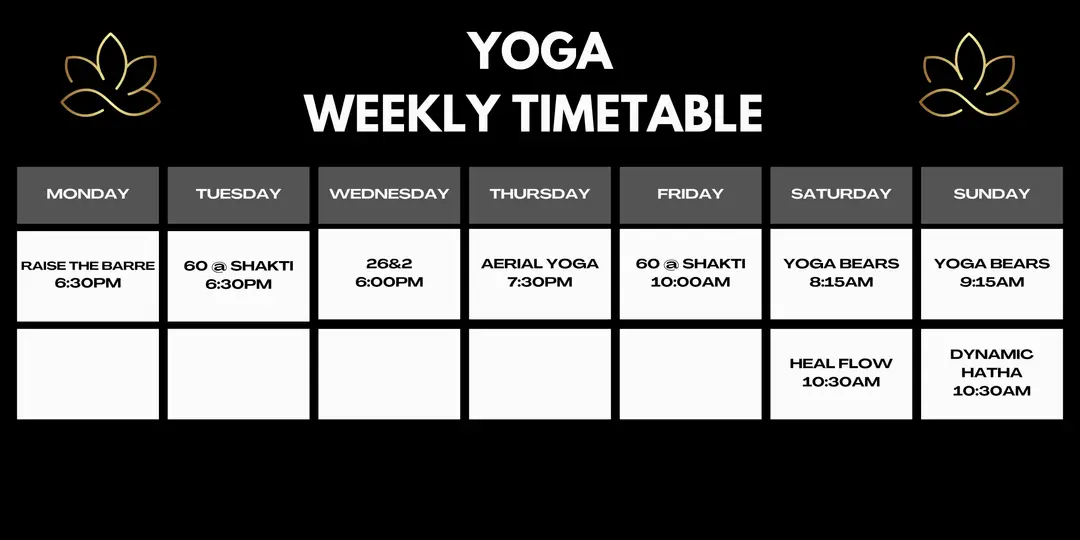 YOGA
WEEKLY TIMETABLE

| MONDAY | TUESDAY | WEDNESDAY | THURSDAY | FRIDAY | SATURDAY | SUNDAY |
|---|---|---|---|---|---|---|
| RAISE THE BARRE 6:30PM | 60 @ SHAKTI 6:30PM | 26&2 6:00PM | AERIAL YOGA 7:30PM | 60 @ SHAKTI 10:00AM | YOGA BEARS 8:15AM | YOGA BEARS 9:15AM |
| | | | | | HEAL FLOW 10:30AM | DYNAMIC HATHA 10:30AM |